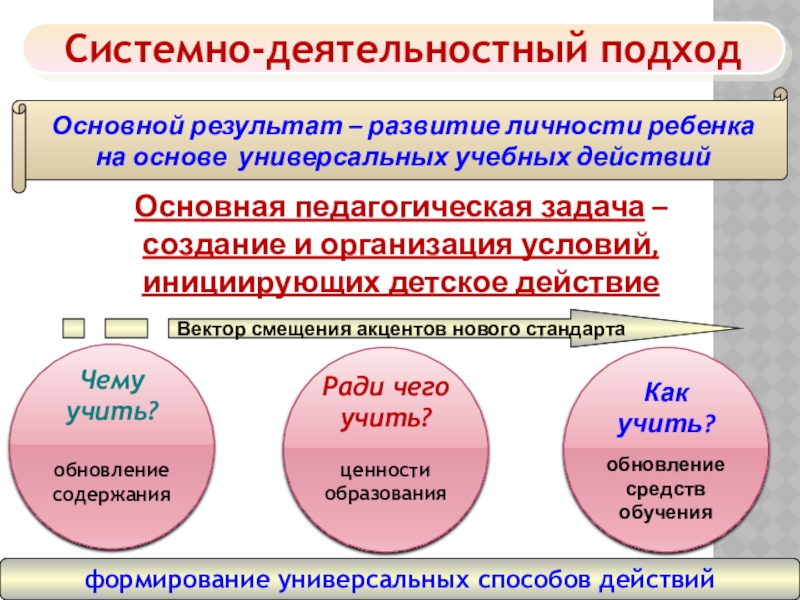 Системно-деятельностный подход

Основной результат – развитие личности ребенка на основе универсальных учебных действий

Основная педагогическая задача – создание и организация условий, инициирующих детское действие

Вектор смещения акцентов нового стандарта

Чему учить?

обновление содержания

Ради чего учить?

ценности образования

Как учить?

обновление средств обучения

формирование универсальных способов действий